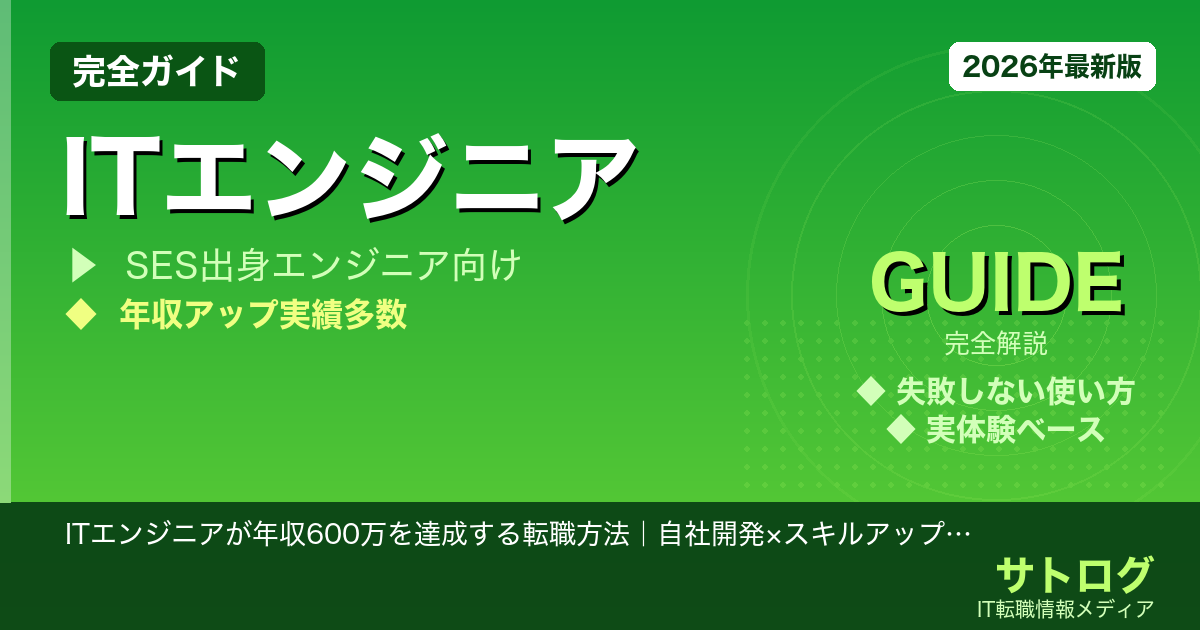 完全ガイド

2026年最新版

ITエンジニア

▶ SES出身エンジニア向け

◆ 年収アップ実績多数

GUIDE

完全解説

◆ 失敗しない使い方

◆ 実体験ベース

ITエンジニアが年収600万を達成する転職方法｜自社開発×スキルアップ…

サトログ

IT転職情報メディア